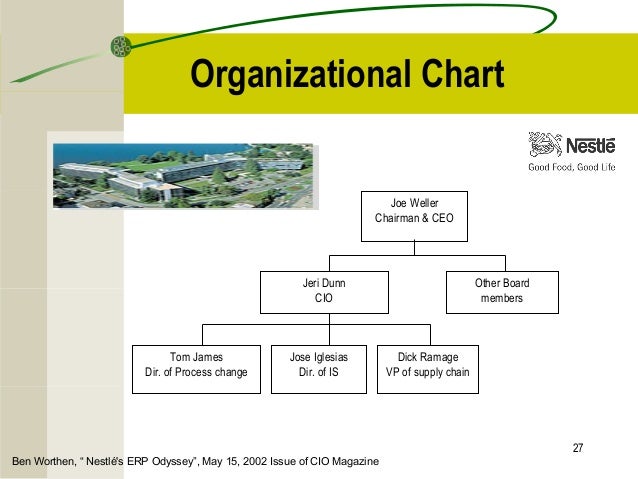 Organizational Chart

Nestlé
Good Food, Good Life

Joe Weller
Chairman & CEO

Jeri Dunn
CIO

Other Board members

Tom James
Dir. of Process change

Jose Iglesias
Dir. of IS

Dick Ramage
VP of supply chain

27

Ben Worthen, " Nestlé's ERP Odyssey", May 15, 2002 Issue of CIO Magazine